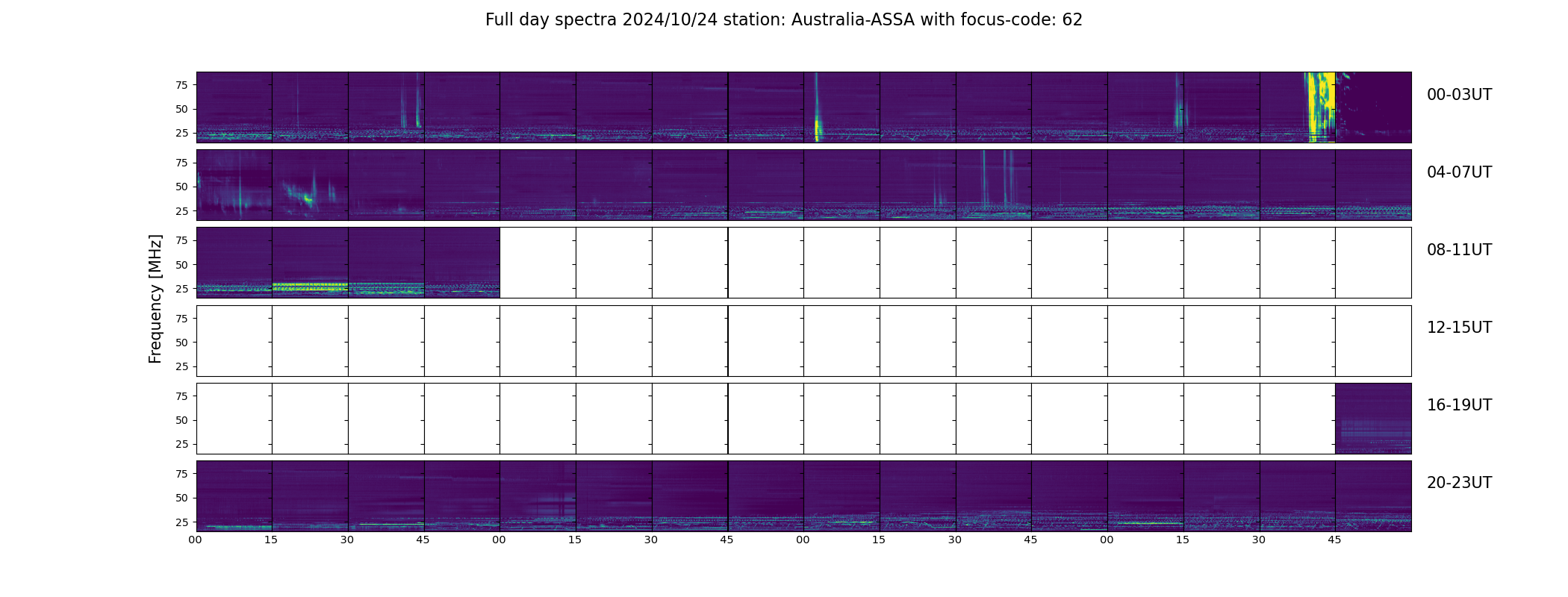 Full day spectra 2024/10/24 station: Australia-ASSA with focus-code: 62

Frequency [MHz]

75
50
25
00-03UT

75
50
25
04-07UT

75
50
25
08-11UT

75
50
25
12-15UT

75
50
25
16-19UT

75
50
25
20-23UT

00 15 30 45 00 15 30 45 00 15 30 45 00 15 30 45